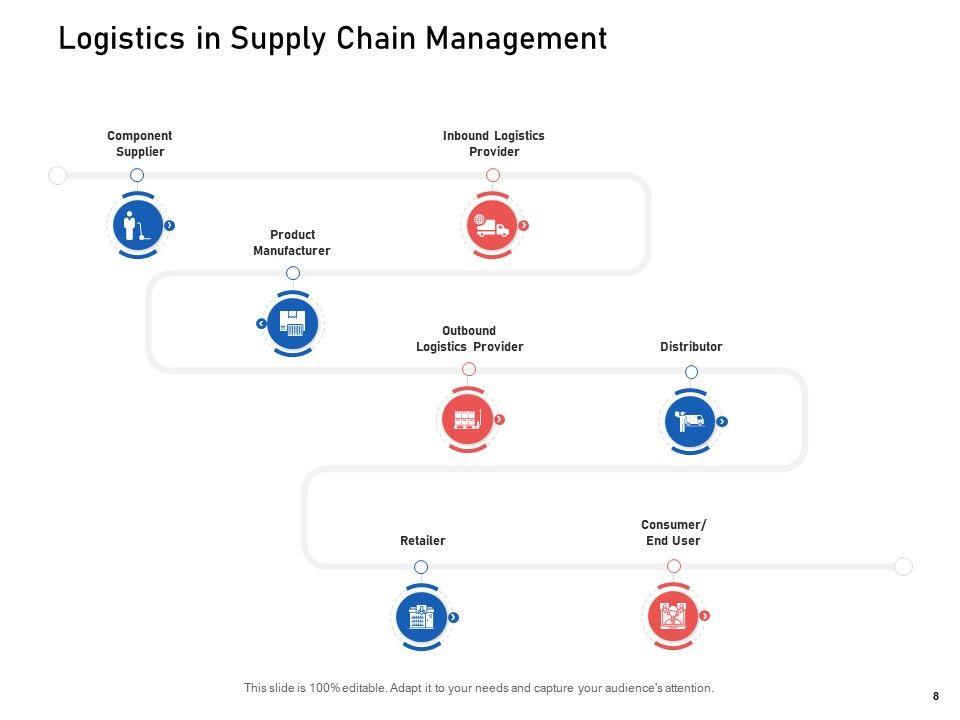 Logistics in Supply Chain Management

Component Supplier

Inbound Logistics Provider

Product Manufacturer

Outbound Logistics Provider

Distributor

Retailer

Consumer/ End User

This slide is 100% editable. Adapt it to your needs and capture your audience's attention.

8